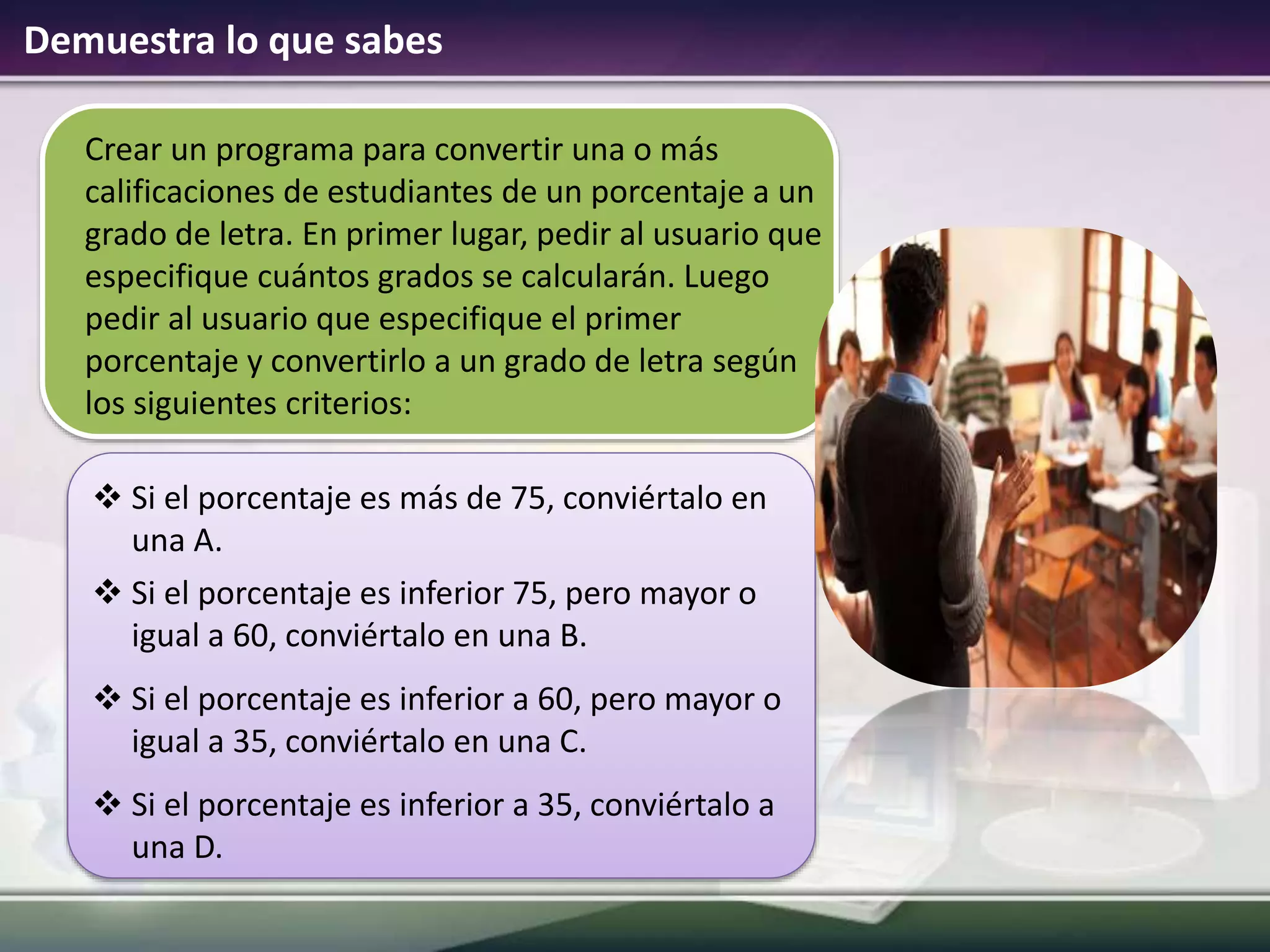 Demuestra lo que sabes

Crear un programa para convertir una o más calificaciones de estudiantes de un porcentaje a un grado de letra. En primer lugar, pedir al usuario que especifique cuántos grados se calcularán. Luego pedir al usuario que especifique el primer porcentaje y convertirlo a un grado de letra según los siguientes criterios:

❖ Si el porcentaje es más de 75, conviértalo en una A.
❖ Si el porcentaje es inferior 75, pero mayor o igual a 60, conviértalo en una B.
❖ Si el porcentaje es inferior a 60, pero mayor o igual a 35, conviértalo en una C.
❖ Si el porcentaje es inferior a 35, conviértalo a una D.